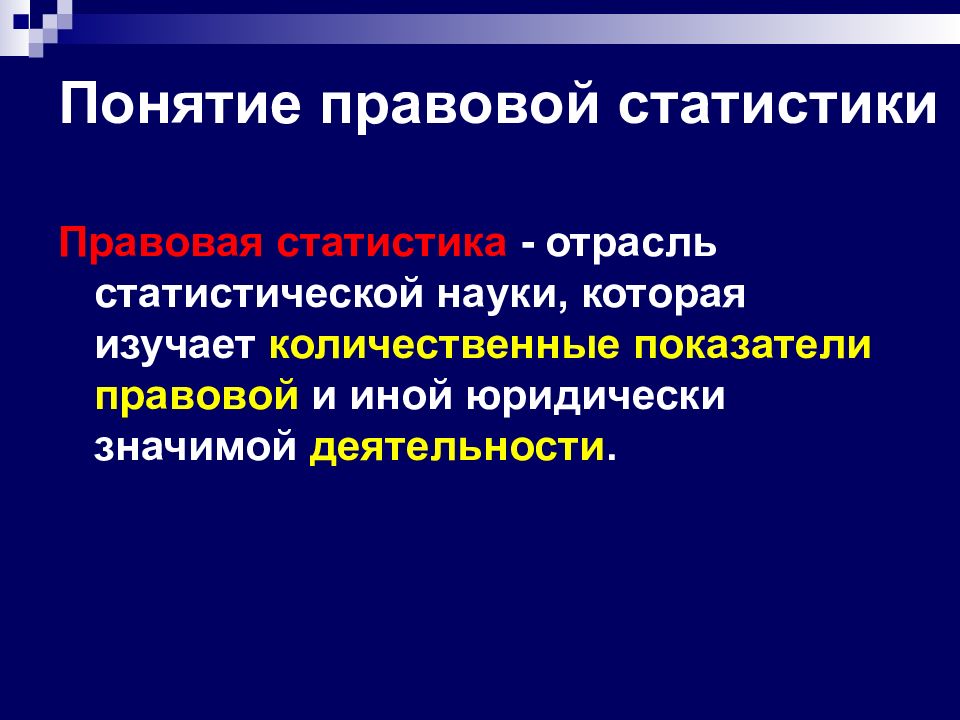 Понятие правовой статистики

Правовая статистика - отрасль статистической науки, которая изучает количественные показатели правовой и иной юридически значимой деятельности.